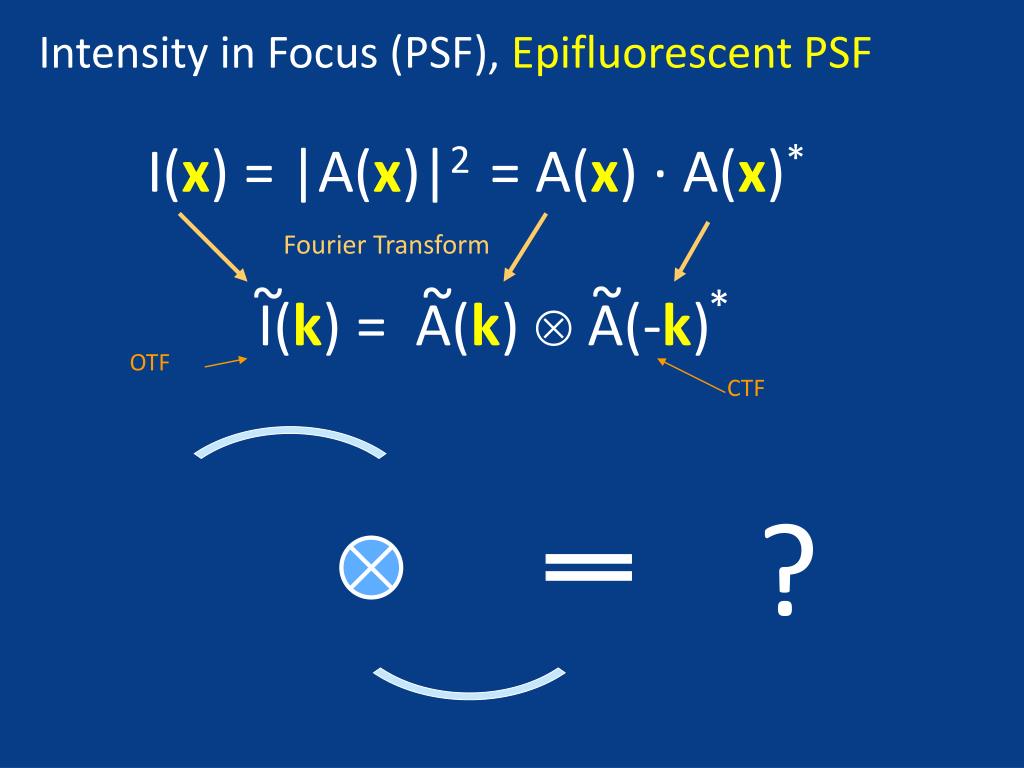 Intensity in Focus (PSF), Epifluorescent PSF

$I(\mathbf{x}) = |A(\mathbf{x})|^2 = A(\mathbf{x}) \cdot A(\mathbf{x})^*$

Fourier Transform

$\tilde{I}(\mathbf{k}) = \tilde{A}(\mathbf{k}) \otimes \tilde{A}(-\mathbf{k})^*$

OTF

CTF

$\otimes$ $=$ ?